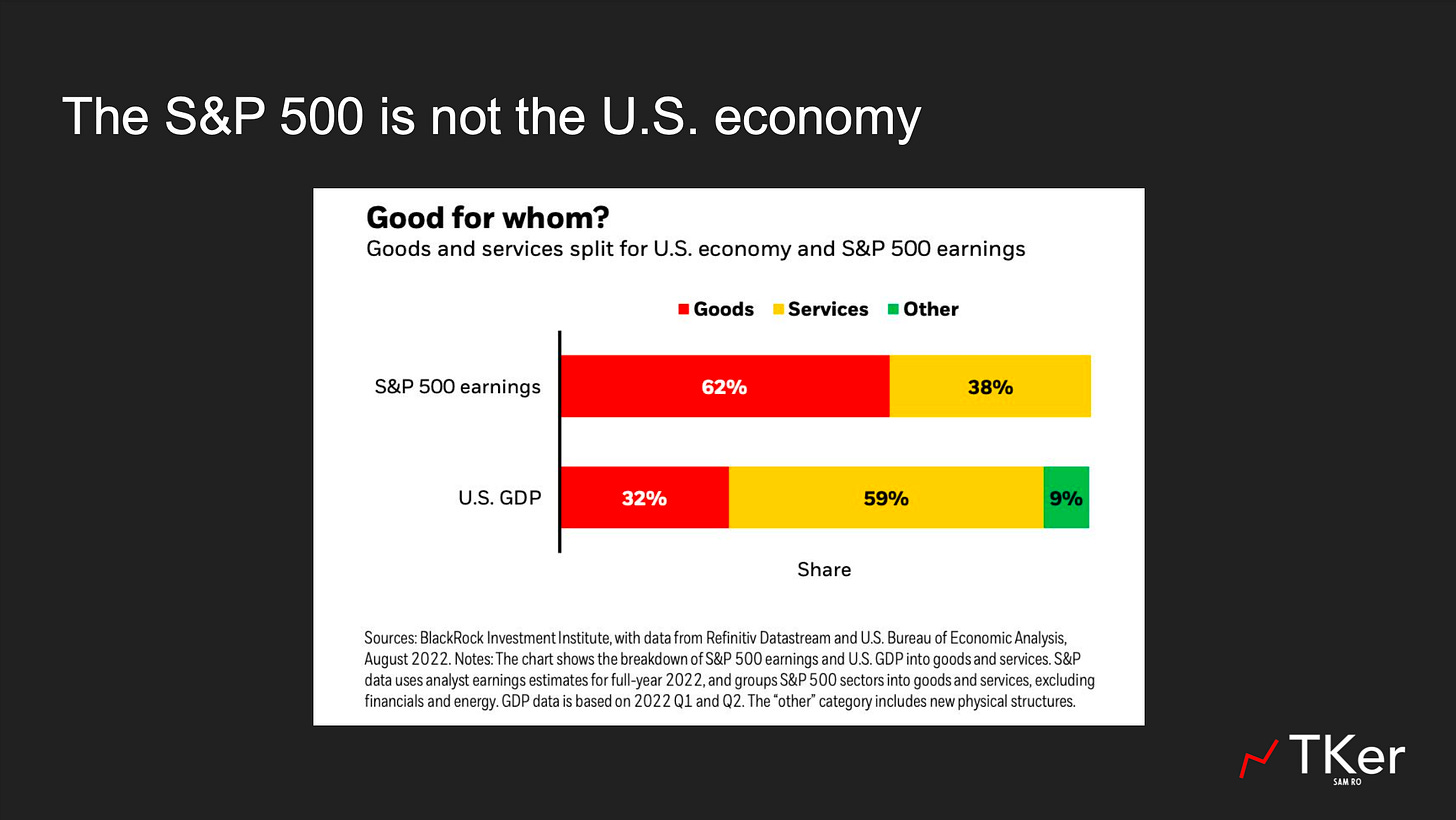 The S&P 500 is not the U.S. economy

Good for whom?
Goods and services split for U.S. economy and S&P 500 earnings

Goods Services Other

S&P 500 earnings 62% 38%

U.S. GDP 32% 59% 9%

Share

Sources: BlackRock Investment Institute, with data from Refinitiv Datastream and U.S. Bureau of Economic Analysis, August 2022. Notes: The chart shows the breakdown of S&P 500 earnings and U.S. GDP into goods and services. S&P data uses analyst earnings estimates for full-year 2022, and groups S&P 500 sectors into goods and services, excluding financials and energy. GDP data is based on 2022 Q1 and Q2. The "other" category includes new physical structures.

TKer
SAM RO